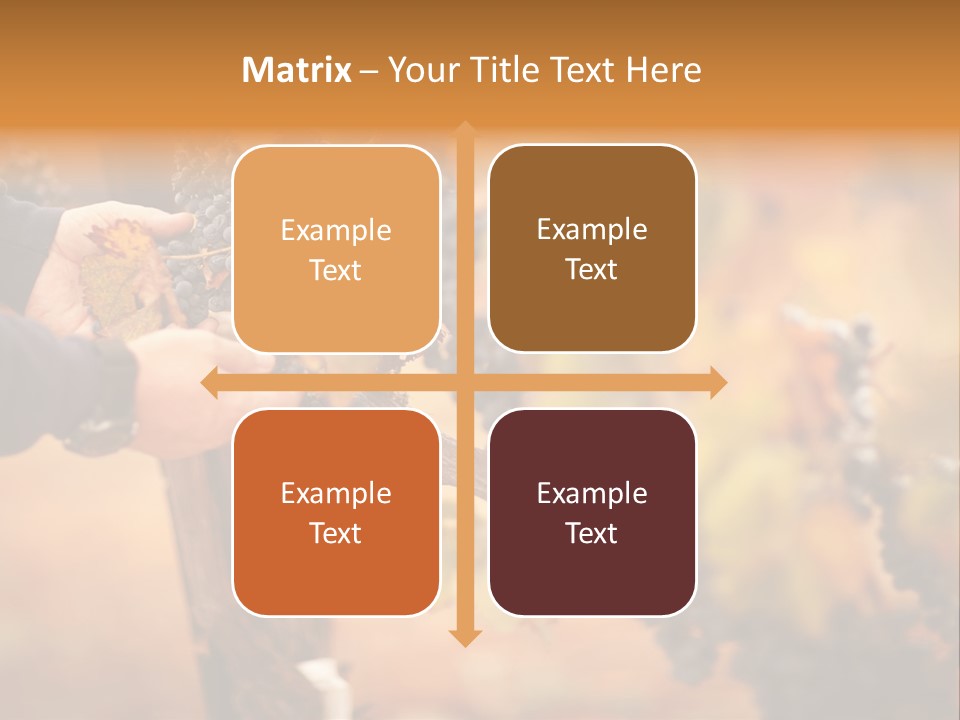 Matrix – Your Title Text Here

Example Text

Example Text

Example Text

Example Text